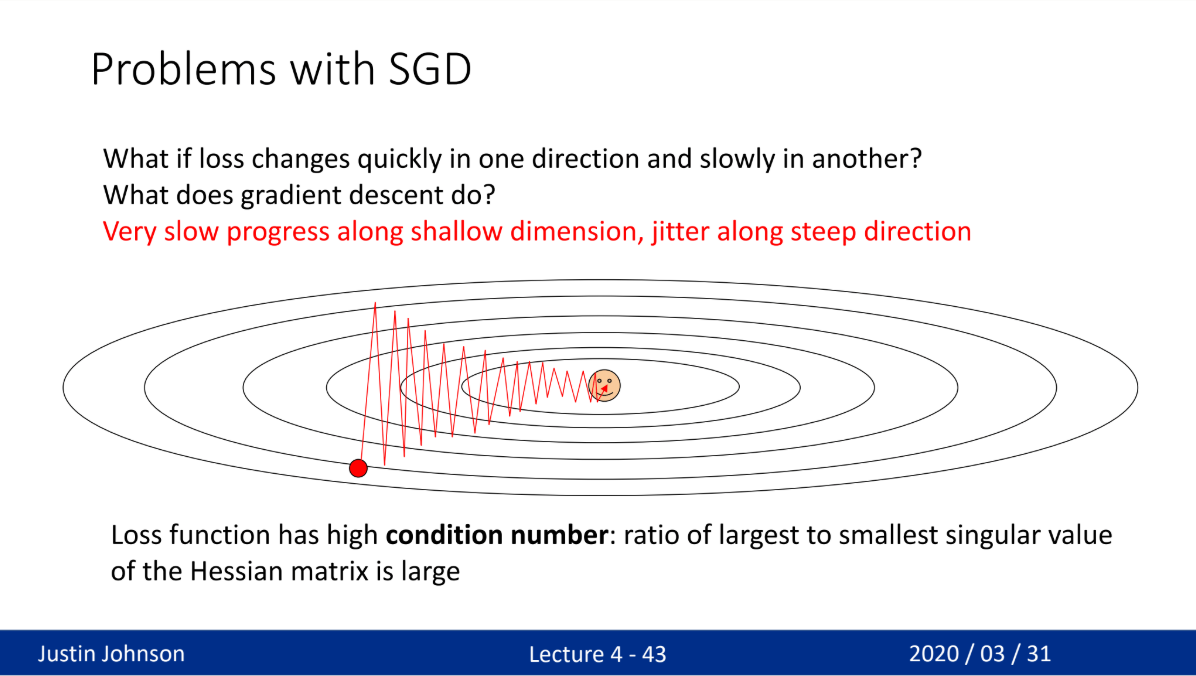 Problems with SGD

What if loss changes quickly in one direction and slowly in another?
What does gradient descent do?
Very slow progress along shallow dimension, jitter along steep direction

Loss function has high **condition number**: ratio of largest to smallest singular value of the Hessian matrix is large

Justin Johnson

Lecture 4 - 43

2020 / 03 / 31